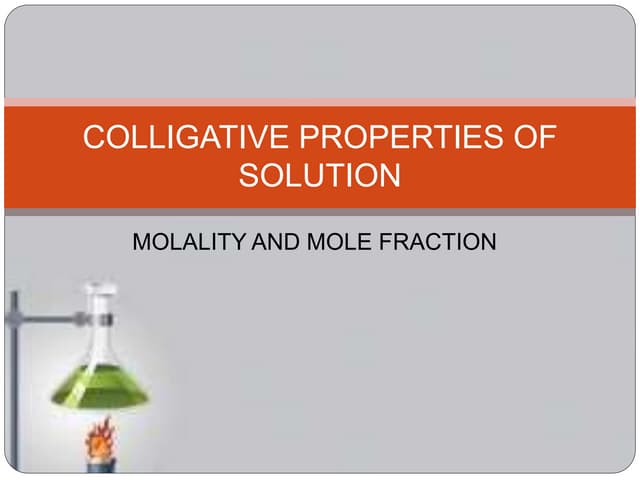 COLLIGATIVE PROPERTIES OF SOLUTION

MOLALITY AND MOLE FRACTION